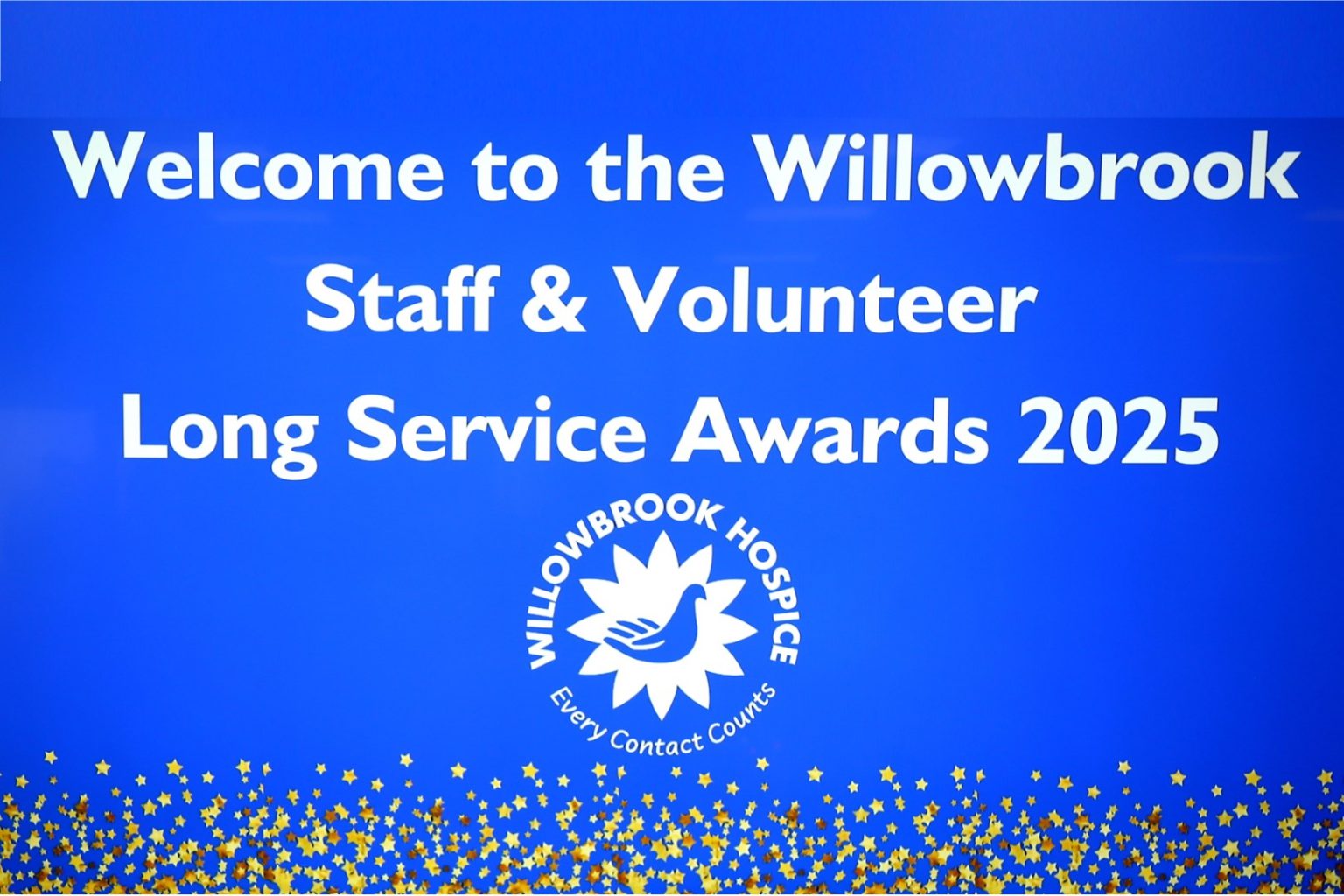 Welcome to the Willowbrook
Staff & Volunteer
Long Service Awards 2025

WILLOWBROOK HOSPICE
Every Contact Counts